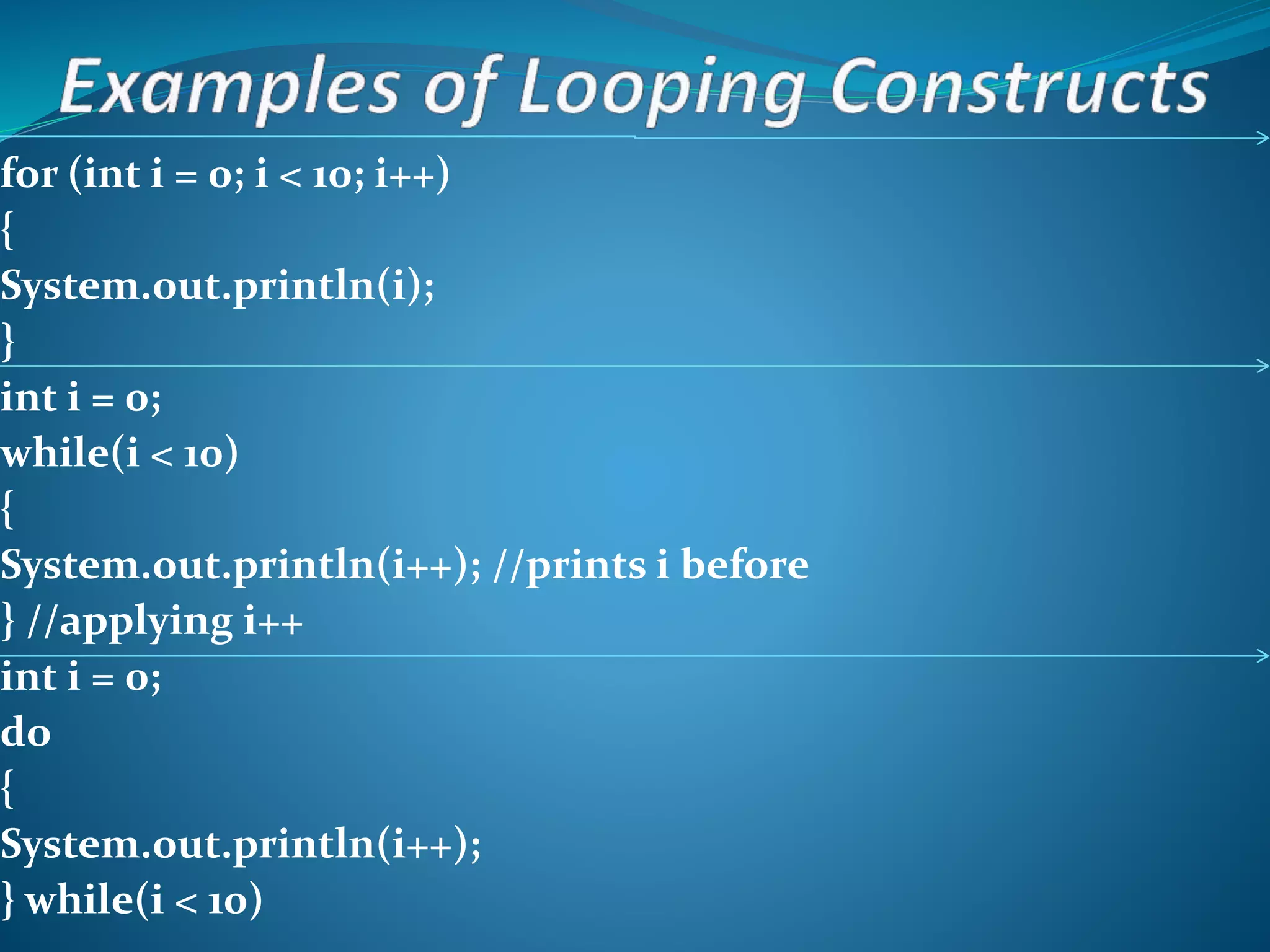 Examples of Looping Constructs

for (int i = 0; i < 10; i++)
{
System.out.println(i);
}

int i = 0;
while(i < 10)
{
System.out.println(i++); //prints i before
} //applying i++

int i = 0;
do
{
System.out.println(i++);
} while(i < 10)